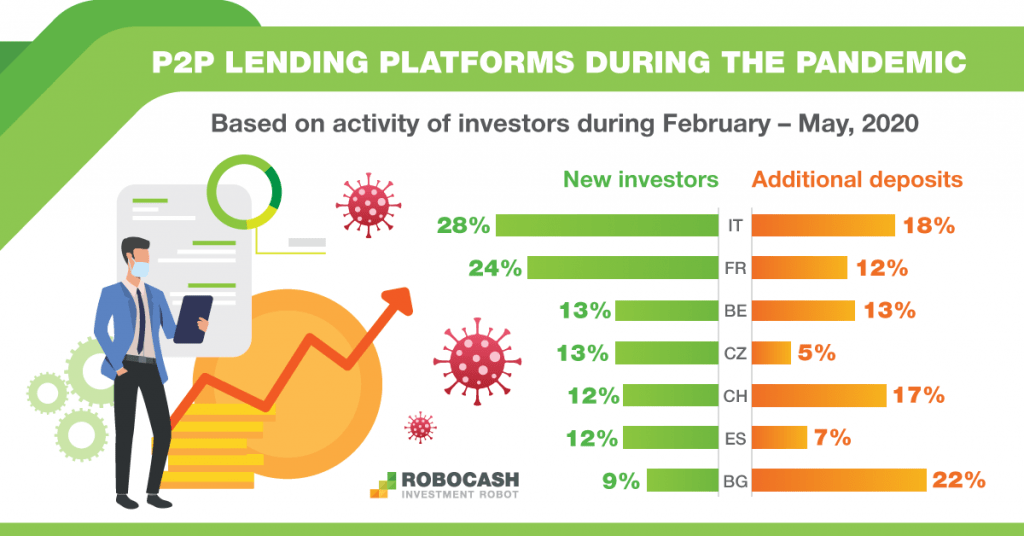 P2P LENDING PLATFORMS DURING THE PANDEMIC

Based on activity of investors during February – May, 2020

| New investors | | Additional deposits |
|---|---|---|
| 28% | IT | 18% |
| 24% | FR | 12% |
| 13% | BE | 13% |
| 13% | CZ | 5% |
| 12% | CH | 17% |
| 12% | ES | 7% |
| 9% | BG | 22% |

ROBOCASH
INVESTMENT ROBOT